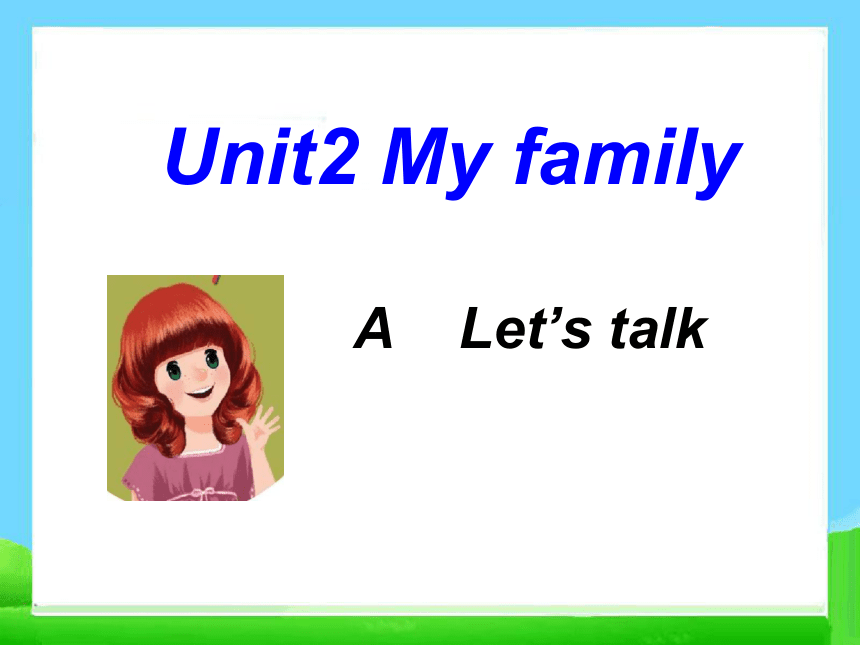 Unit2 My family

A Let’s talk